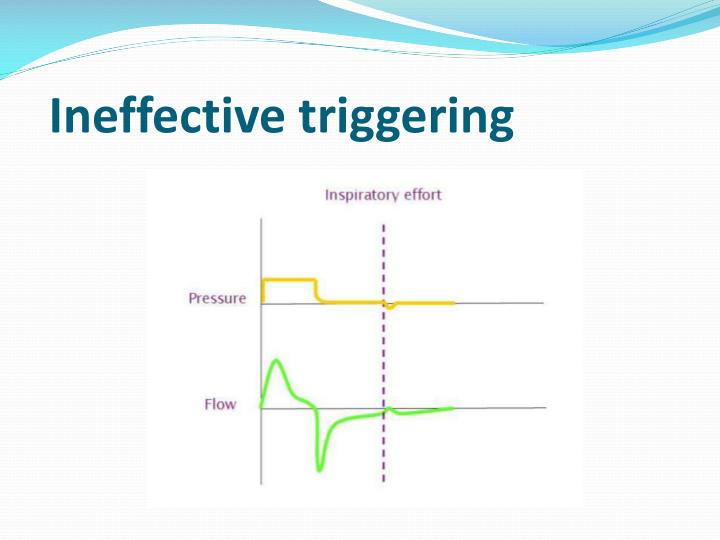 Ineffective triggering

Inspiratory effort

Pressure

Flow